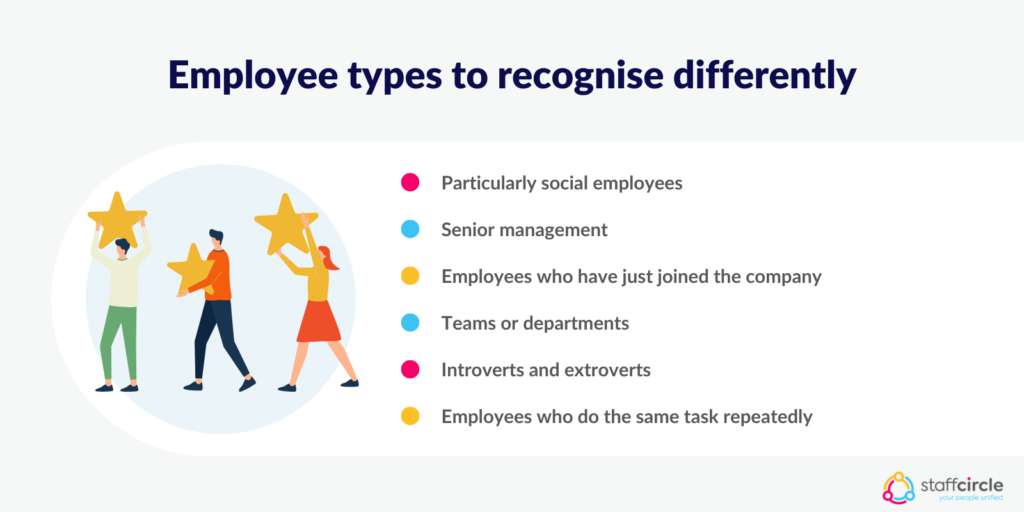 Employee types to recognise differently

Particularly social employees

Senior management

Employees who have just joined the company

Teams or departments

Introverts and extroverts

Employees who do the same task repeatedly

staffcircle
your people unified